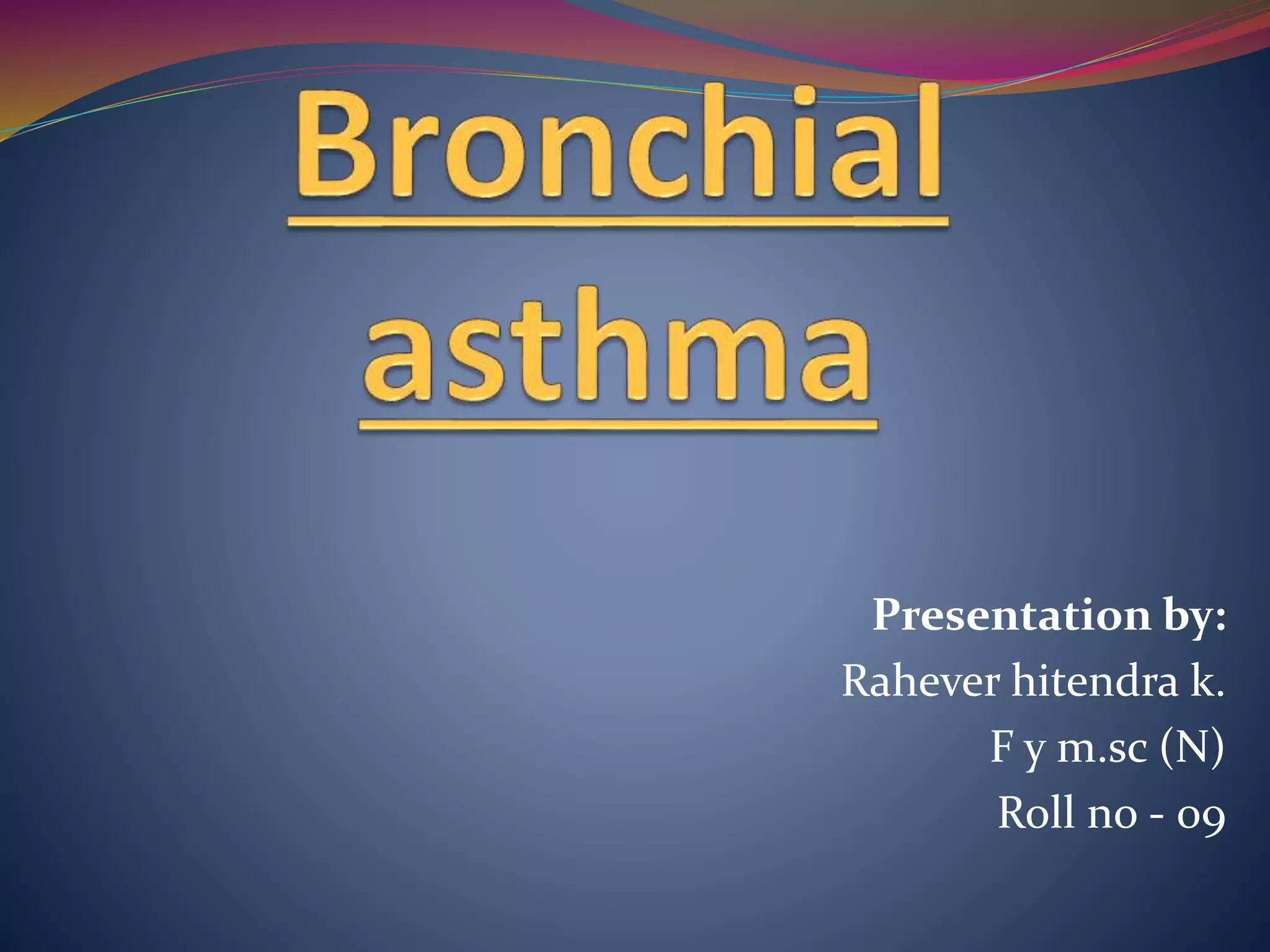 Bronchial asthma

Presentation by:
Rahever hitendra k.
F y m.sc (N)
Roll no - 09